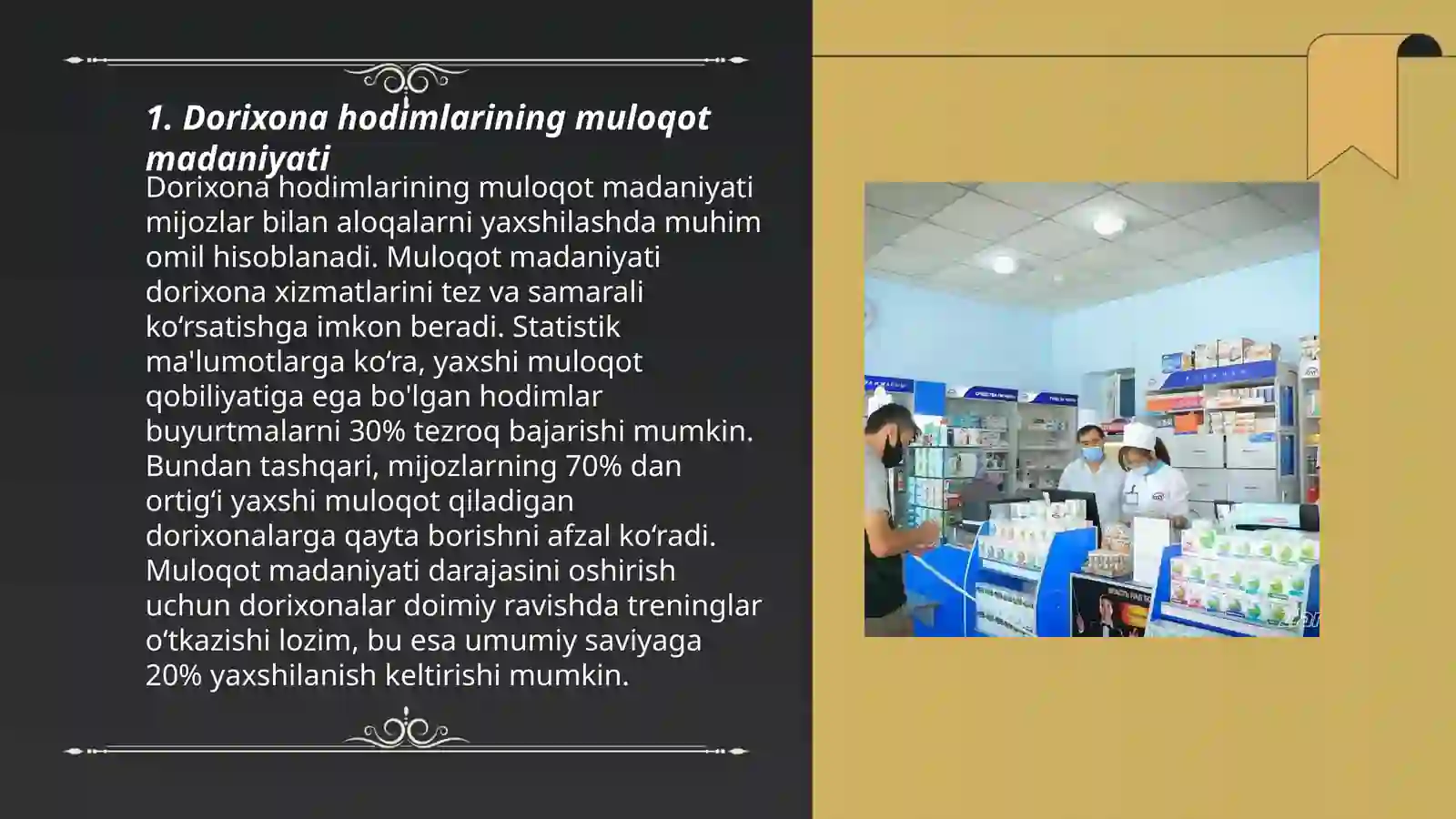 1. Dorixona hodimlarining muloqot madaniyati

Dorixona hodimlarining muloqot madaniyati mijozlar bilan aloqalarni yaxshilashda muhim omil hisoblanadi. Muloqot madaniyati dorixona xizmatlarini tez va samarali ko‘rsatishga imkon beradi. Statistik ma'lumotlarga ko‘ra, yaxshi muloqot qobiliyatiga ega bo'lgan hodimlar buyurtmalarni 30% tezroq bajarishi mumkin. Bundan tashqari, mijozlarning 70% dan ortig‘i yaxshi muloqot qiladigan dorixonalarga qayta borishni afzal ko‘radi. Muloqot madaniyati darajasini oshirish uchun dorixonalar doimiy ravishda treninglar o‘tkazishi lozim, bu esa umumiy saviyaga 20% yaxshilanish keltirishi mumkin.